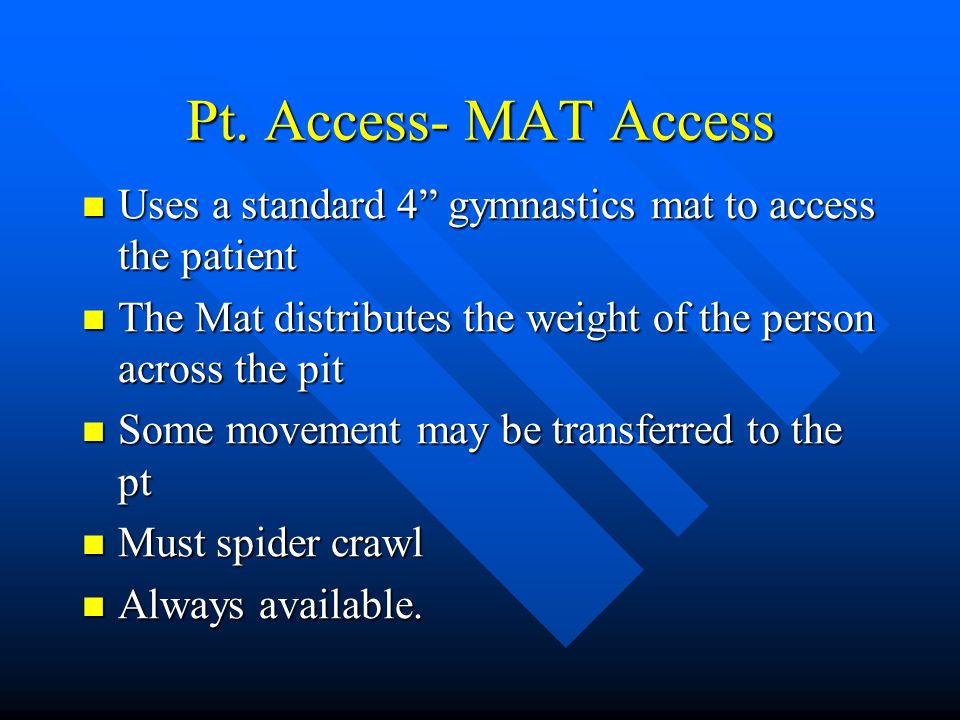 Pt. Access- MAT Access

- Uses a standard 4” gymnastics mat to access the patient
- The Mat distributes the weight of the person across the pit
- Some movement may be transferred to the pt
- Must spider crawl
- Always available.